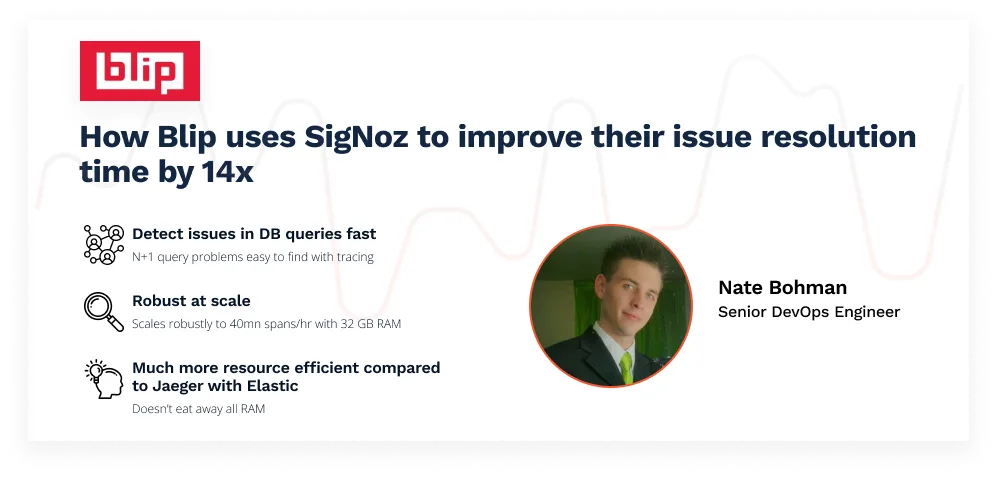 blip

How Blip uses SigNoz to improve their issue resolution time by 14x

Detect issues in DB queries fast
N+1 query problems easy to find with tracing

Robust at scale
Scales robustly to 40mn spans/hr with 32 GB RAM

Much more resource efficient compared to Jaeger with Elastic
Doesn't eat away all RAM

Nate Bohman
Senior DevOps Engineer